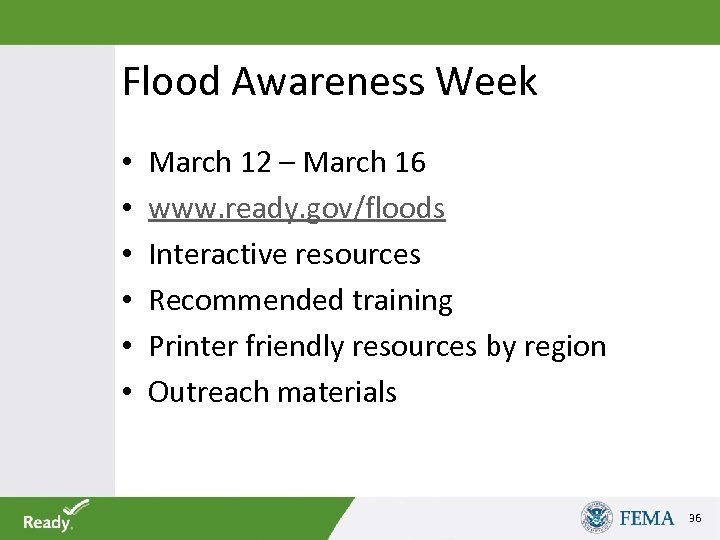 Flood Awareness Week

• March 12 – March 16
• www.ready.gov/floods
• Interactive resources
• Recommended training
• Printer friendly resources by region
• Outreach materials

Ready.

FEMA 36